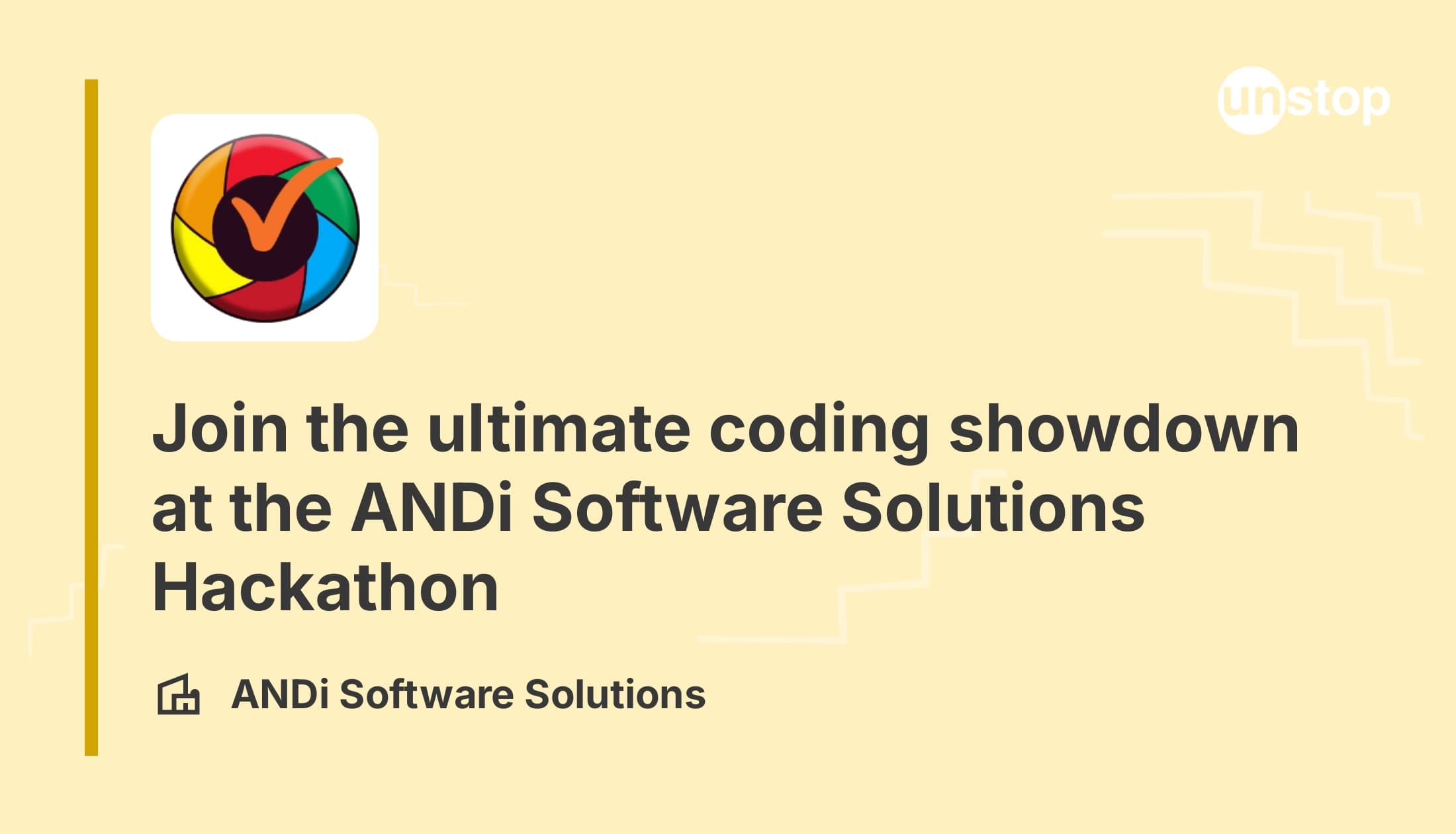 unstop

Join the ultimate coding showdown at the ANDi Software Solutions Hackathon

ANDi Software Solutions